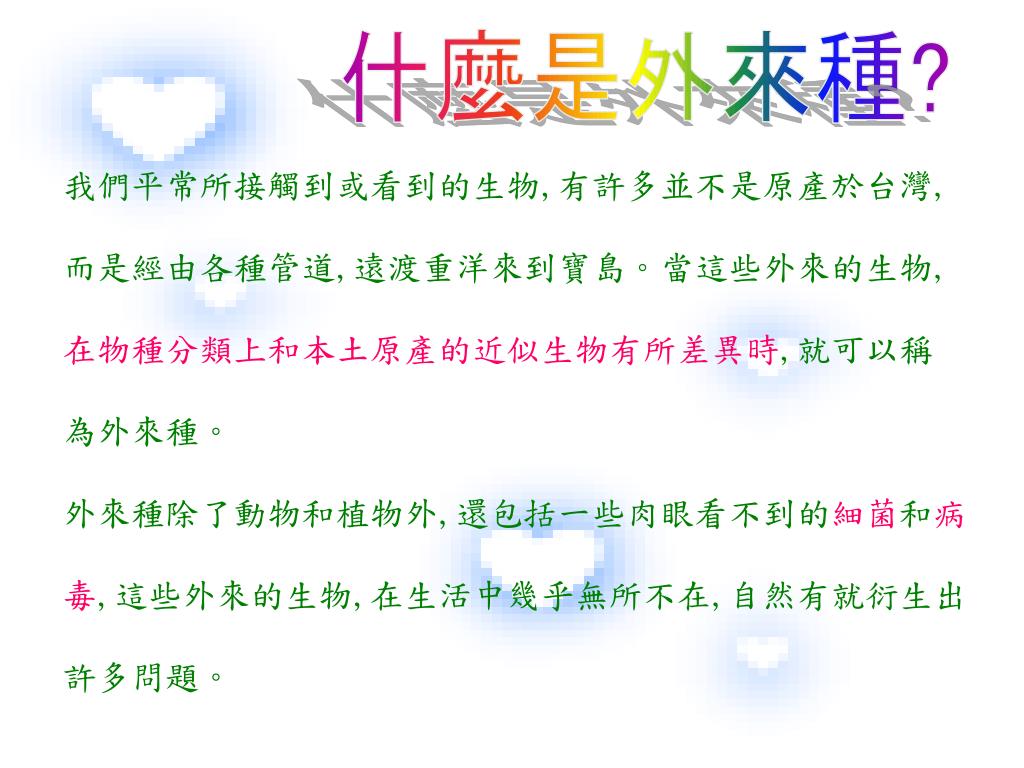 什麼是外來種?

我們平常所接觸到或看到的生物, 有許多並不是原產於台灣, 而是經由各種管道, 遠渡重洋來到寶島。當這些外來的生物, 在物種分類上和本土原產的近似生物有所差異時, 就可以稱為外來種。

外來種除了動物和植物外, 還包括一些肉眼看不到的細菌和病毒, 這些外來的生物, 在生活中幾乎無所不在, 自然有就衍生出許多問題。